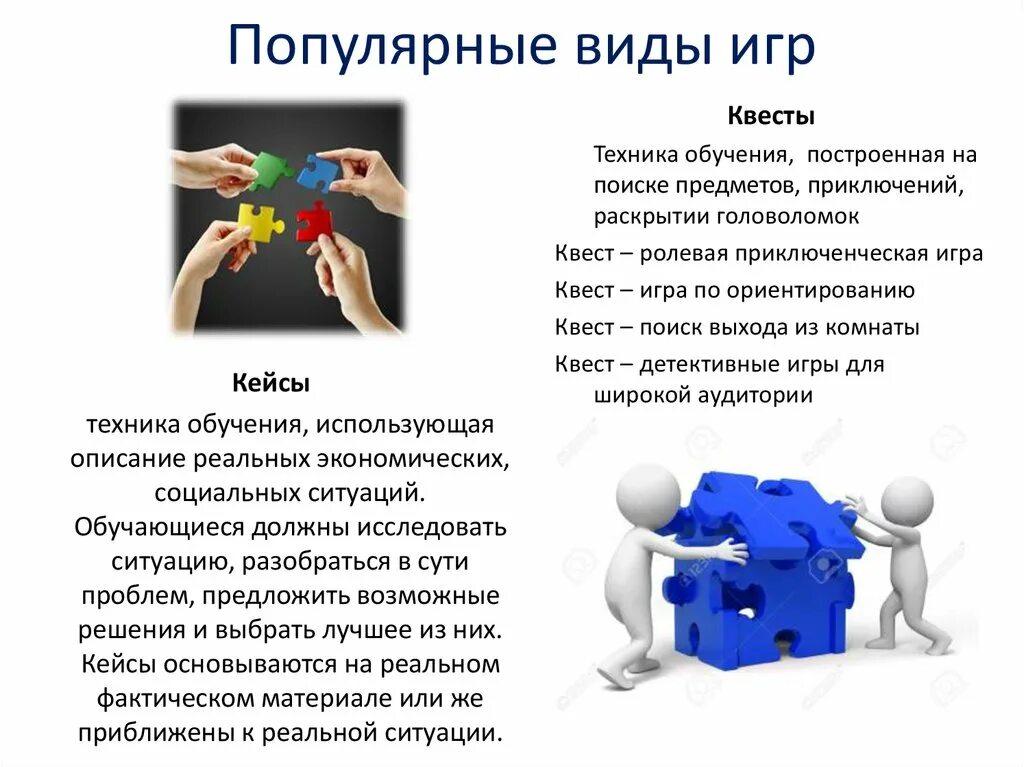 Популярные виды игр

Кейсы

техника обучения, использующая описание реальных экономических, социальных ситуаций. Обучающиеся должны исследовать ситуацию, разобраться в сути проблем, предложить возможные решения и выбрать лучшее из них. Кейсы основываются на реальном фактическом материале или же приближены к реальной ситуации.

Квесты

Техника обучения, построенная на поиске предметов, приключений, раскрытии головоломок

Квест – ролевая приключенческая игра

Квест – игра по ориентированию

Квест – поиск выхода из комнаты

Квест – детективные игры для широкой аудитории